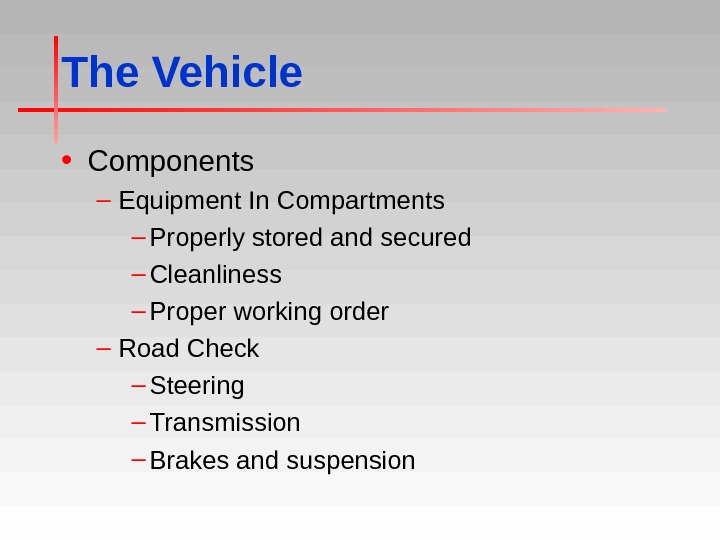 The Vehicle

• Components
  – Equipment In Compartments
    – Properly stored and secured
    – Cleanliness
    – Proper working order
  – Road Check
    – Steering
    – Transmission
    – Brakes and suspension